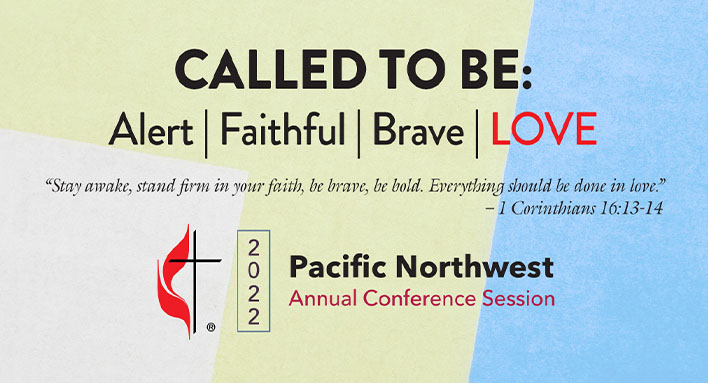 CALLED TO BE:
Alert | Faithful | Brave | LOVE

"Stay awake, stand firm in your faith, be brave, be bold. Everything should be done in love."
– 1 Corinthians 16:13-14

®

2022

Pacific Northwest
Annual Conference Session